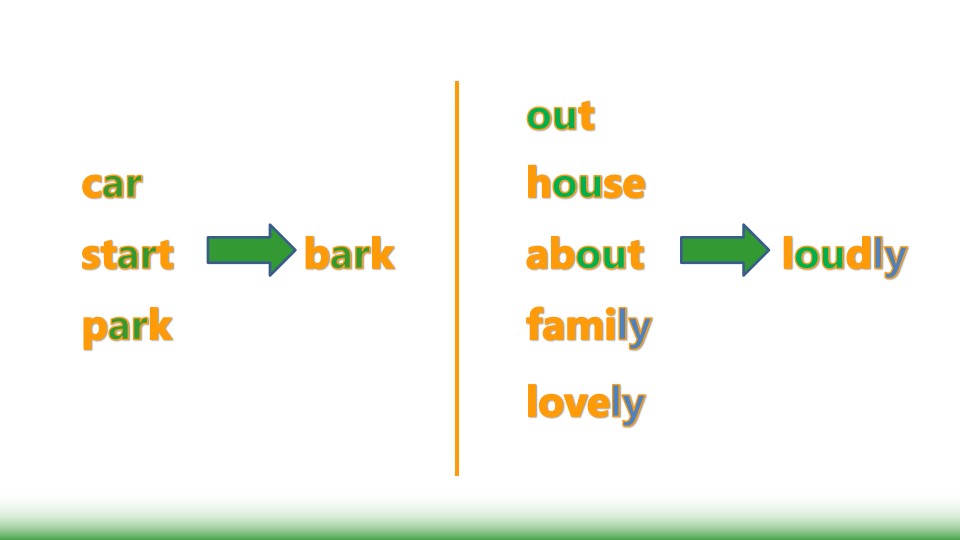 car
start
park

bark

out
house
about
family
lovely

loudly